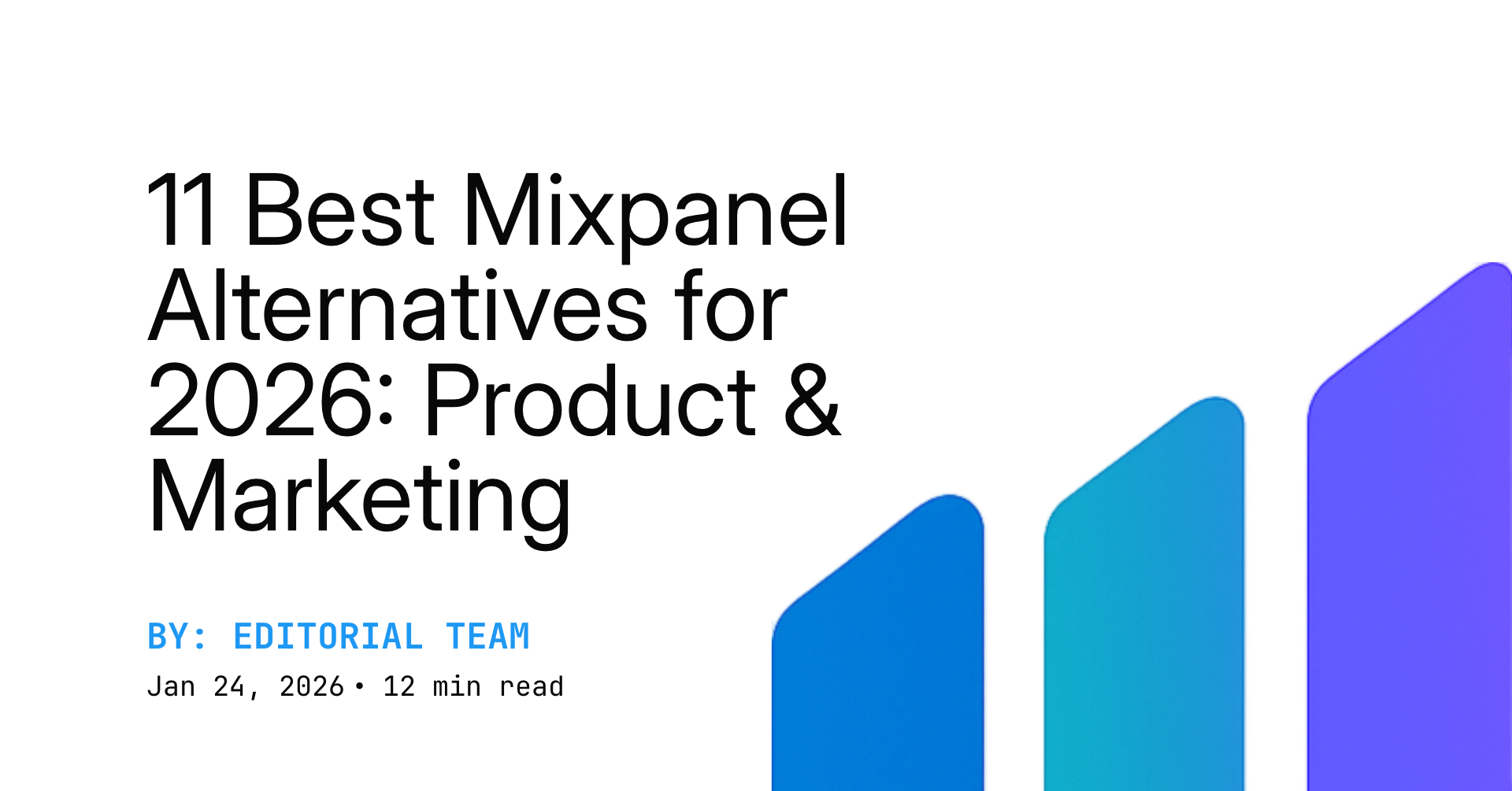 11 Best Mixpanel Alternatives for 2026: Product & Marketing

BY: EDITORIAL TEAM

Jan 24, 2026 • 12 min read